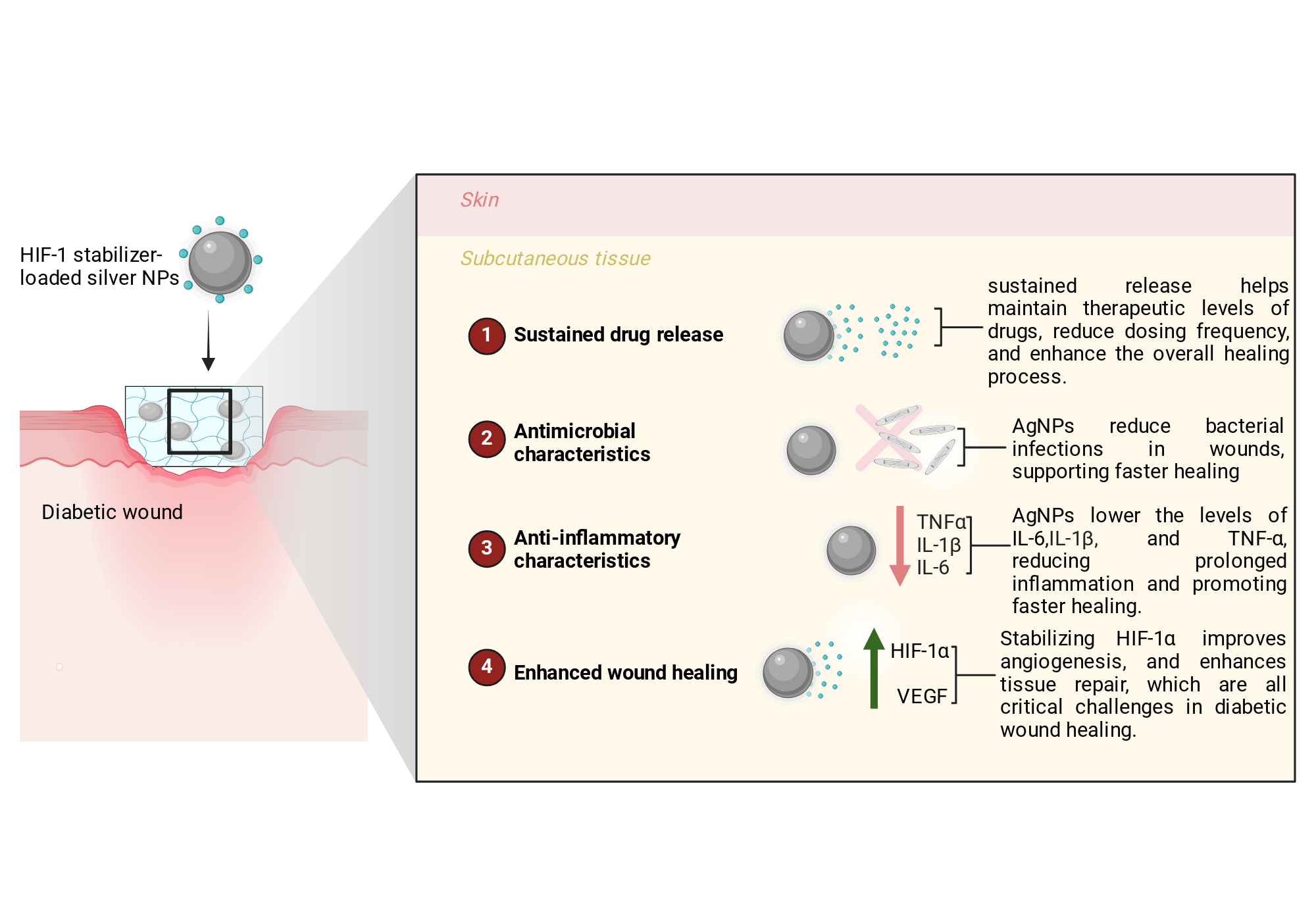 HIF-1 stabilizer-loaded silver NPs

Diabetic wound

Skin

Subcutaneous tissue

1 Sustained drug release

sustained release helps maintain therapeutic levels of drugs, reduce dosing frequency, and enhance the overall healing process.

2 Antimicrobial characteristics

AgNPs reduce bacterial infections in wounds, supporting faster healing

3 Anti-inflammatory characteristics

TNFα
IL-1β
IL-6

AgNPs lower the levels of IL-6,IL-1β, and TNF-α, reducing prolonged inflammation and promoting faster healing.

4 Enhanced wound healing

HIF-1α
VEGF

Stabilizing HIF-1α improves angiogenesis, and enhances tissue repair, which are all critical challenges in diabetic wound healing.